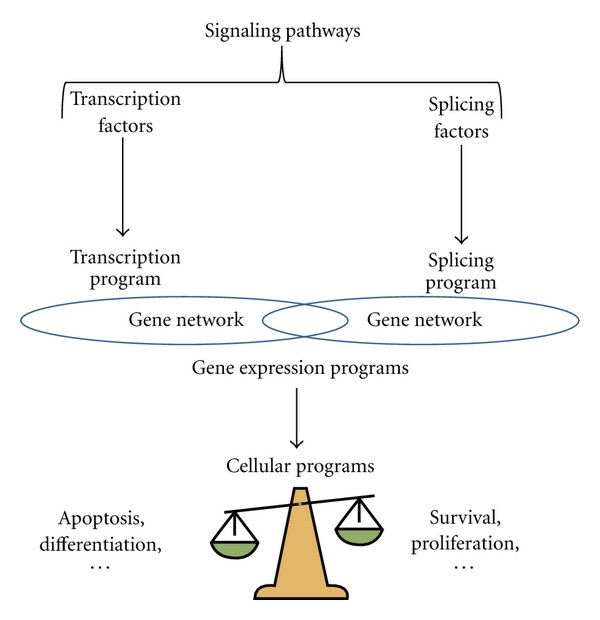 Signaling pathways

Transcription factors

Splicing factors

Transcription program

Splicing program

Gene network

Gene network

Gene expression programs

Cellular programs

Apoptosis, differentiation, ...

Survival, proliferation, ...